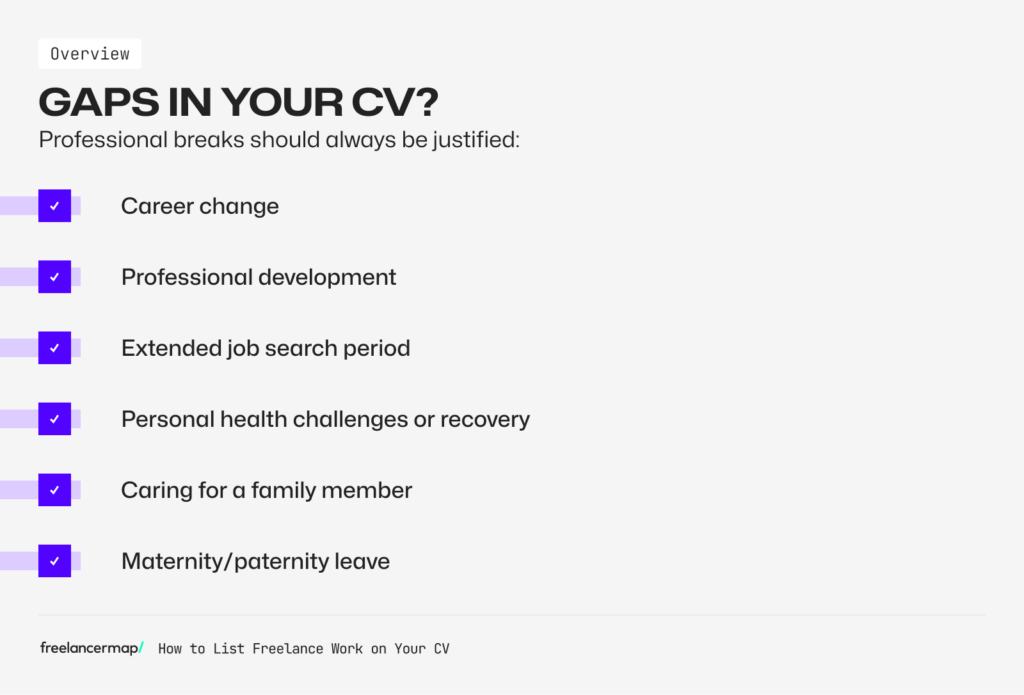 Overview

GAPS IN YOUR CV?

Professional breaks should always be justified:

✓ Career change

✓ Professional development

✓ Extended job search period

✓ Personal health challenges or recovery

✓ Caring for a family member

✓ Maternity/paternity leave

freelancermap/ How to List Freelance Work on Your CV